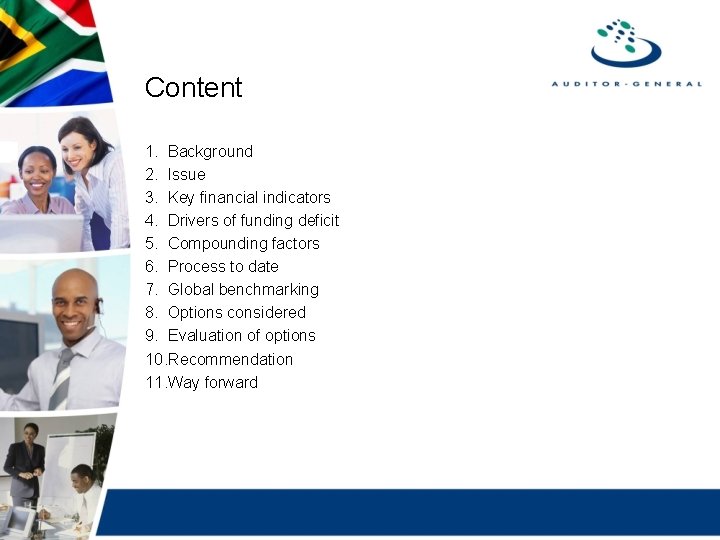 AUDITOR-GENERAL

Content

1. Background
2. Issue
3. Key financial indicators
4. Drivers of funding deficit
5. Compounding factors
6. Process to date
7. Global benchmarking
8. Options considered
9. Evaluation of options
10.Recommendation
11.Way forward